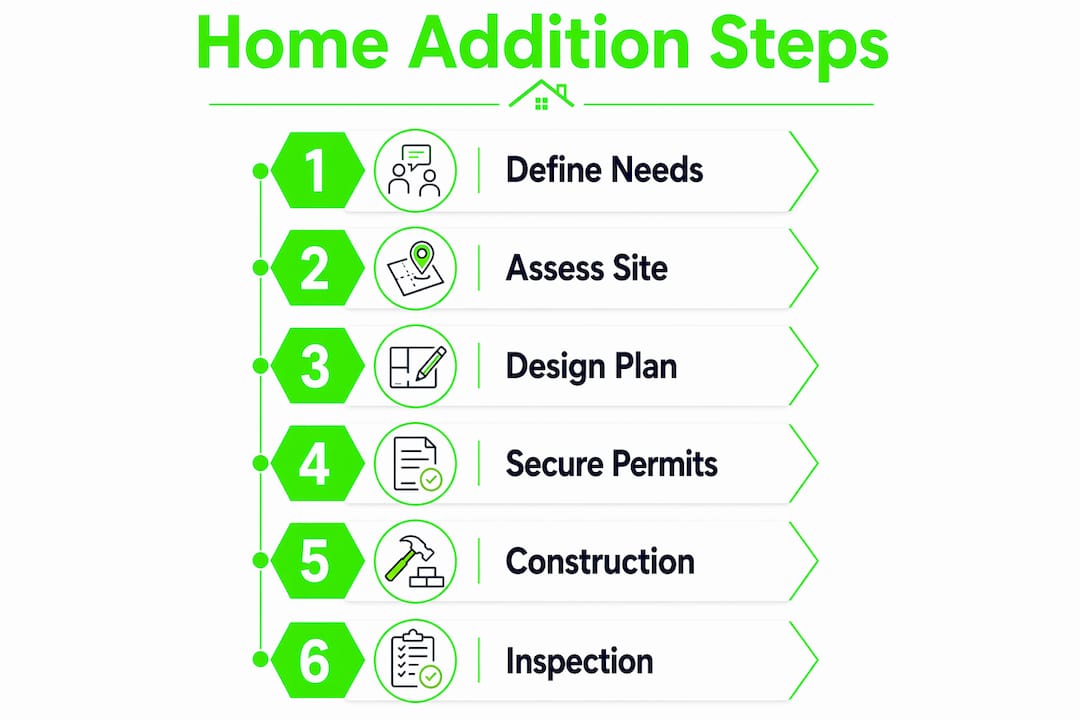 Home Addition Steps

1 Define Needs

2 Assess Site

3 Design Plan

4 Secure Permits

5 Construction

6 Inspection